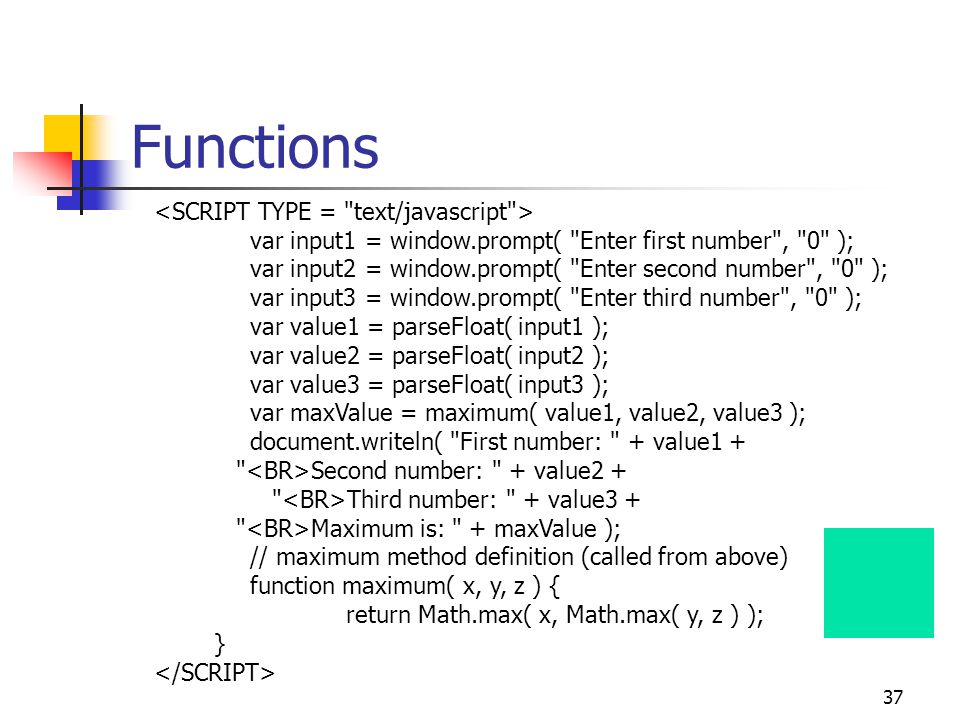 Functions

<SCRIPT TYPE = "text/javascript">
var input1 = window.prompt( "Enter first number", "0" );
var input2 = window.prompt( "Enter second number", "0" );
var input3 = window.prompt( "Enter third number", "0" );
var value1 = parseFloat( input1 );
var value2 = parseFloat( input2 );
var value3 = parseFloat( input3 );
var maxValue = maximum( value1, value2, value3 );
document.writeln( "First number: " + value1 +
"<BR>Second number: " + value2 +
"<BR>Third number: " + value3 +
"<BR>Maximum is: " + maxValue );
// maximum method definition (called from above)
function maximum( x, y, z ) {
return Math.max( x, Math.max( y, z ) );
}
</SCRIPT>

37